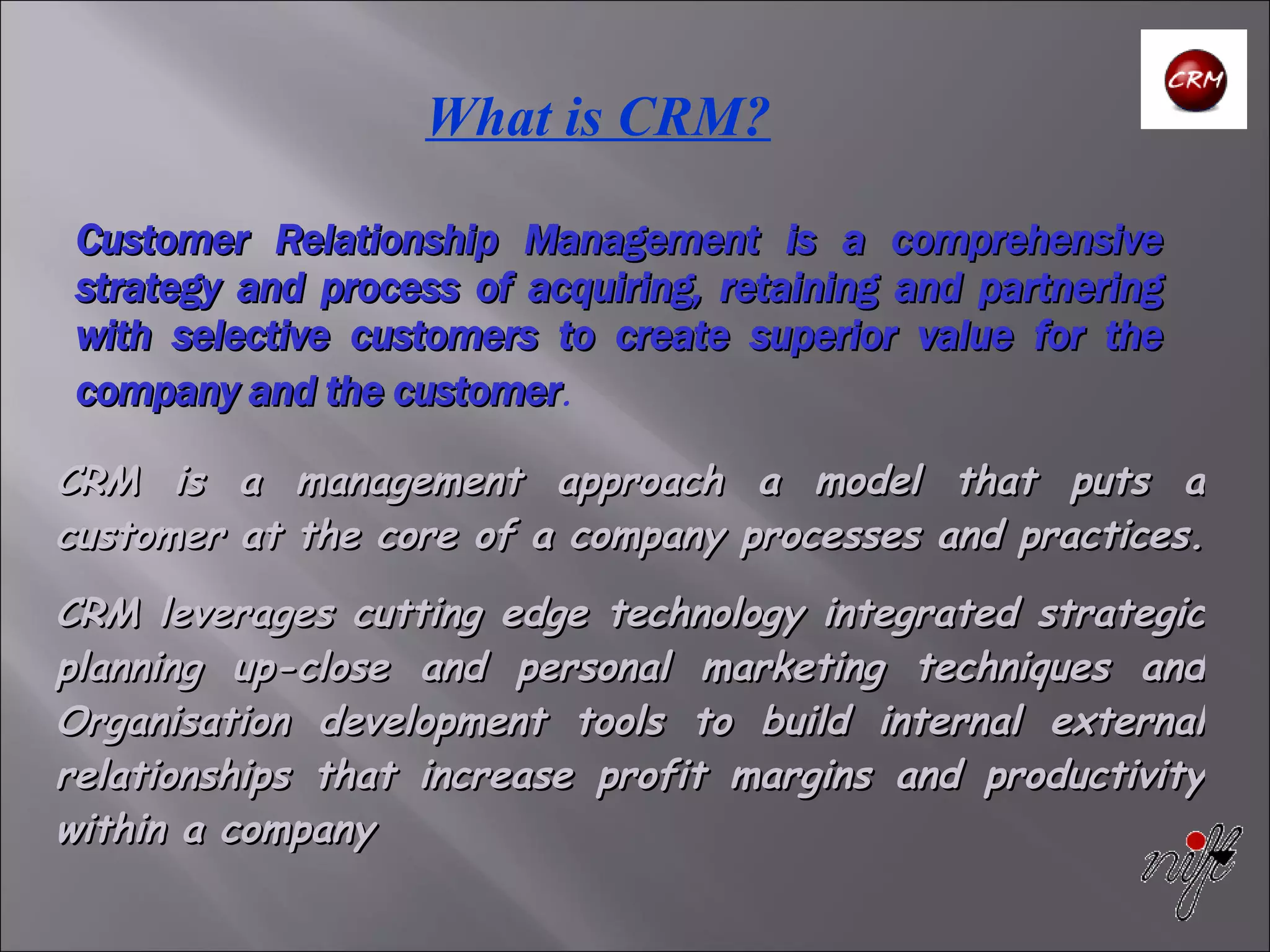 CRM

What is CRM?

Customer Relationship Management is a comprehensive strategy and process of acquiring, retaining and partnering with selective customers to create superior value for the company and the customer.

CRM is a management approach a model that puts a customer at the core of a company processes and practices.

CRM leverages cutting edge technology integrated strategic planning up-close and personal marketing techniques and Organisation development tools to build internal external relationships that increase profit margins and productivity within a company

nift